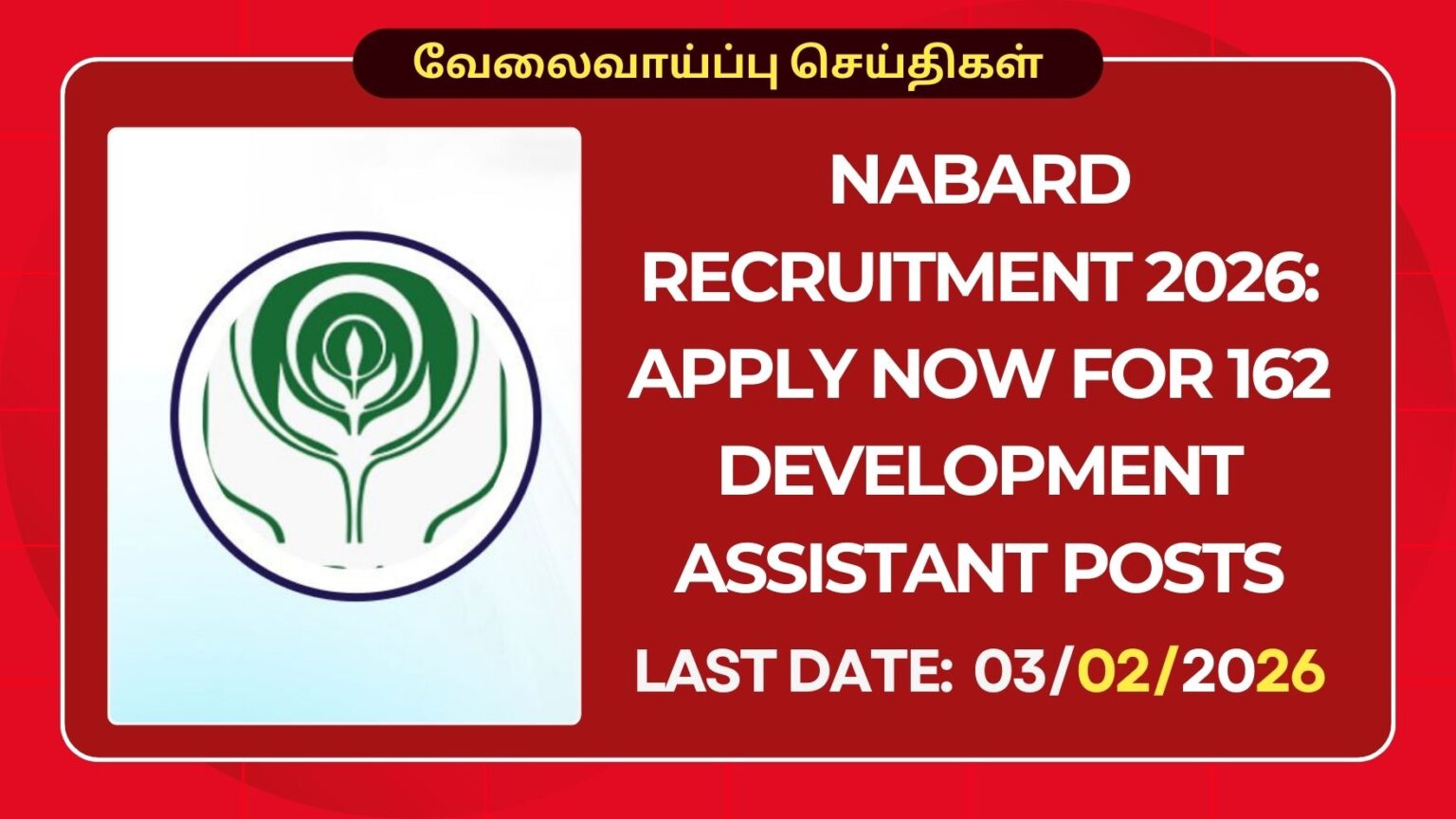 வேலைவாய்ப்பு செய்திகள்

NABARD RECRUITMENT 2026: APPLY NOW FOR 162 DEVELOPMENT ASSISTANT POSTS

LAST DATE: 03/02/2026